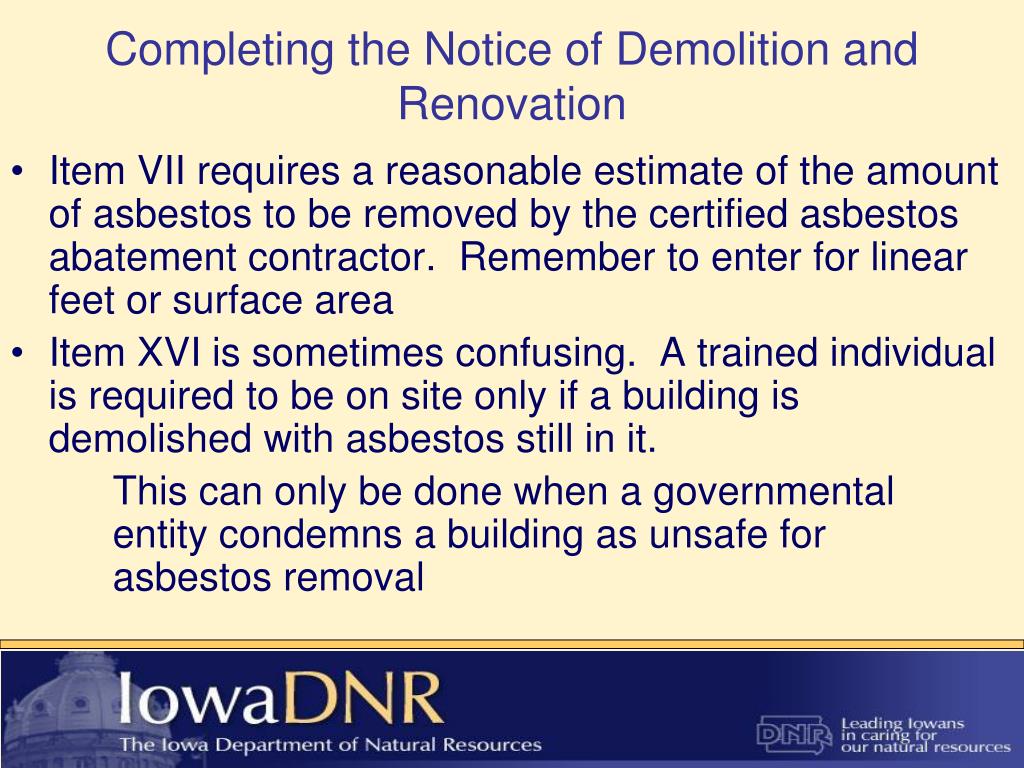 Completing the Notice of Demolition and Renovation

• Item VII requires a reasonable estimate of the amount of asbestos to be removed by the certified asbestos abatement contractor. Remember to enter for linear feet or surface area

• Item XVI is sometimes confusing. A trained individual is required to be on site only if a building is demolished with asbestos still in it.

This can only be done when a governmental entity condemns a building as unsafe for asbestos removal

IowaDNR
The Iowa Department of Natural Resources

DNR
Leading Iowans in caring for our natural resources